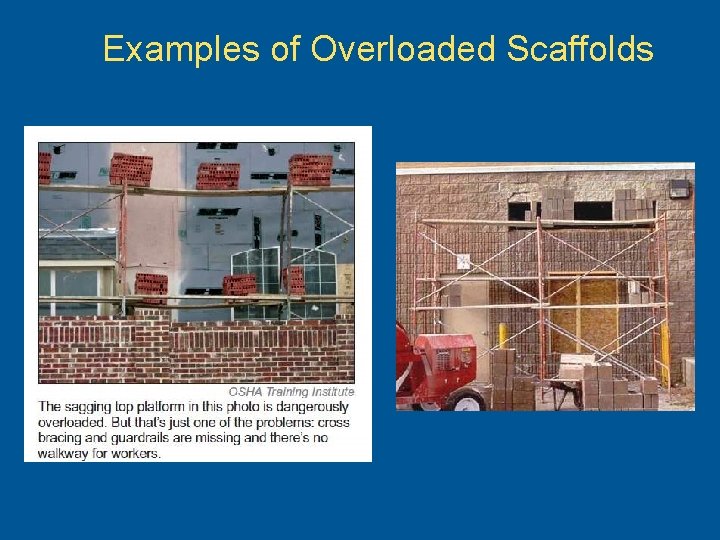 Examples of Overloaded Scaffolds

OSHA Training Institute

The sagging top platform in this photo is dangerously overloaded. But that's just one of the problems: cross bracing and guardrails are missing and there's no walkway for workers.